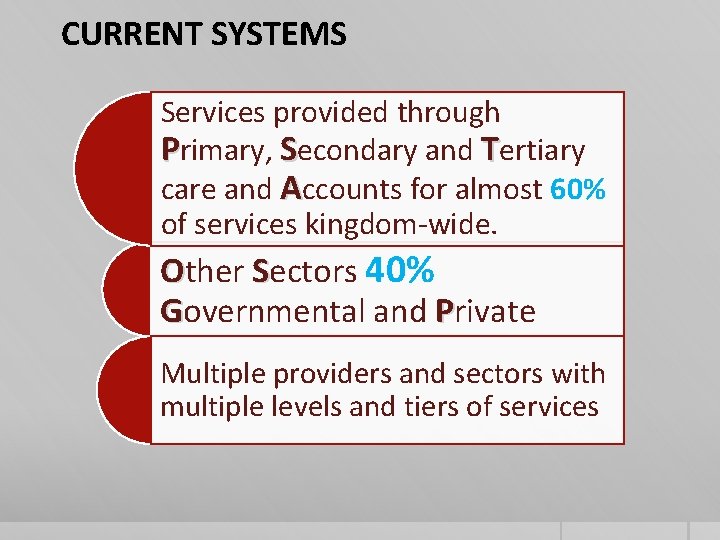 CURRENT SYSTEMS

Services provided through Primary, Secondary and Tertiary care and Accounts for almost 60% of services kingdom-wide.

Other Sectors 40%
Governmental and Private

Multiple providers and sectors with multiple levels and tiers of services